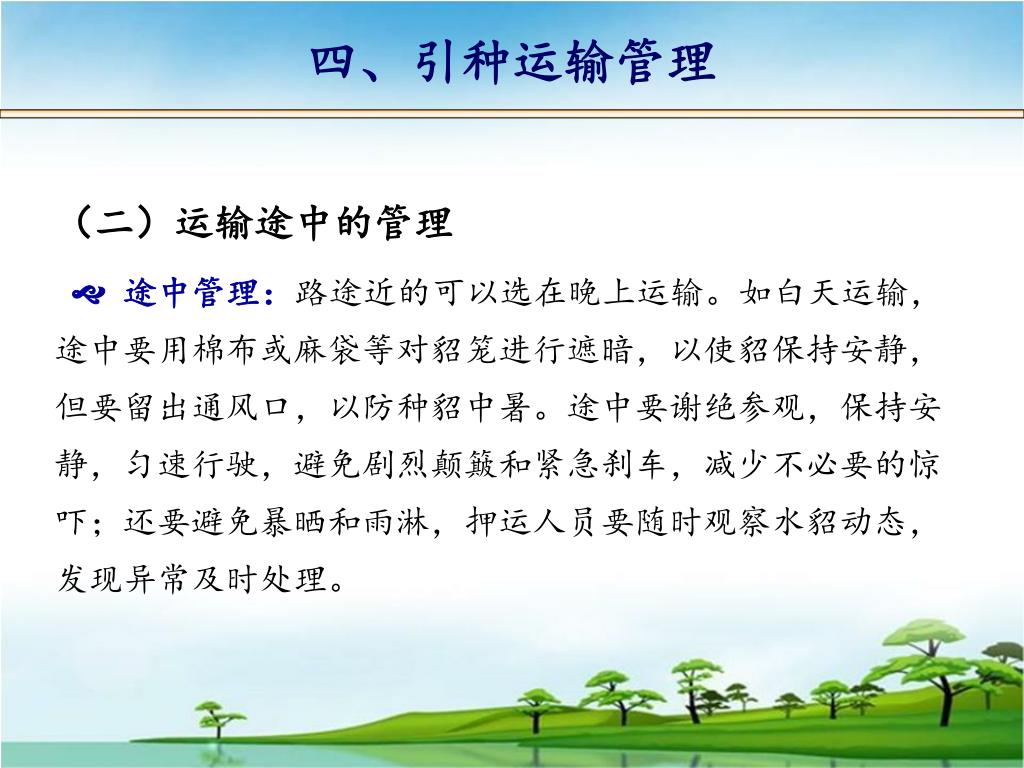 四、引种运输管理

（二）运输途中的管理

途中管理：路途近的可以选在晚上运输。如白天运输，途中要用棉布或麻袋等对貂笼进行遮暗，以使貂保持安静，但要留出通风口，以防种貂中暑。途中要谢绝参观，保持安静，匀速行驶，避免剧烈颠簸和紧急刹车，减少不必要的惊吓；还要避免暴晒和雨淋，押运人员要随时观察水貂动态，发现异常及时处理。